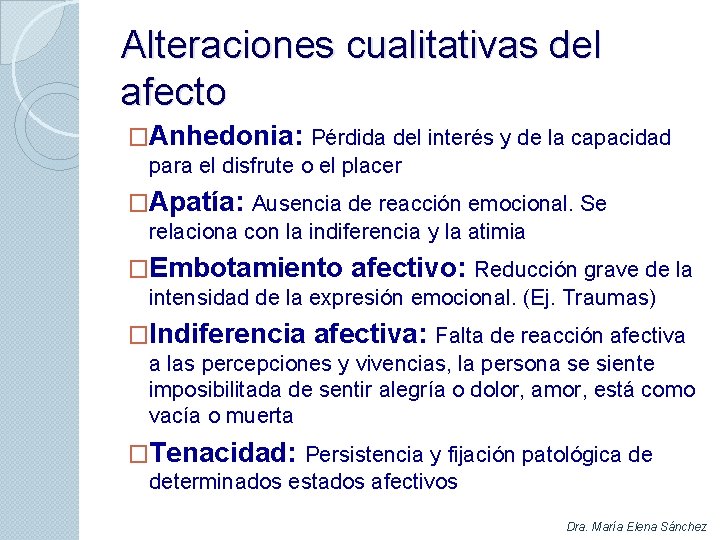 Alteraciones cualitativas del afecto

□Anhedonia: Pérdida del interés y de la capacidad para el disfrute o el placer

□Apatía: Ausencia de reacción emocional. Se relaciona con la indiferencia y la atimia

□Embotamiento afectivo: Reducción grave de la intensidad de la expresión emocional. (Ej. Traumas)

□Indiferencia afectiva: Falta de reacción afectiva a las percepciones y vivencias, la persona se siente imposibilitada de sentir alegría o dolor, amor, está como vacía o muerta

□Tenacidad: Persistencia y fijación patológica de determinados estados afectivos

Dra. María Elena Sánchez